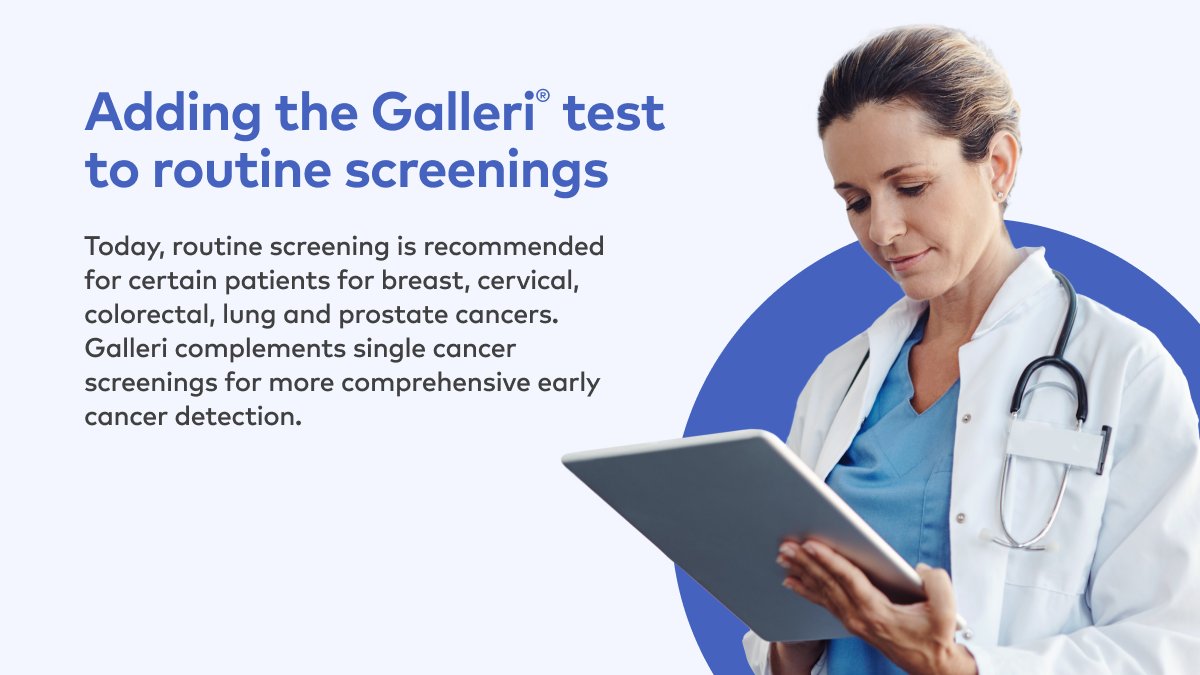 Adding the Galleri® test to routine screenings

Today, routine screening is recommended for certain patients for breast, cervical, colorectal, lung and prostate cancers. Galleri complements single cancer screenings for more comprehensive early cancer detection.